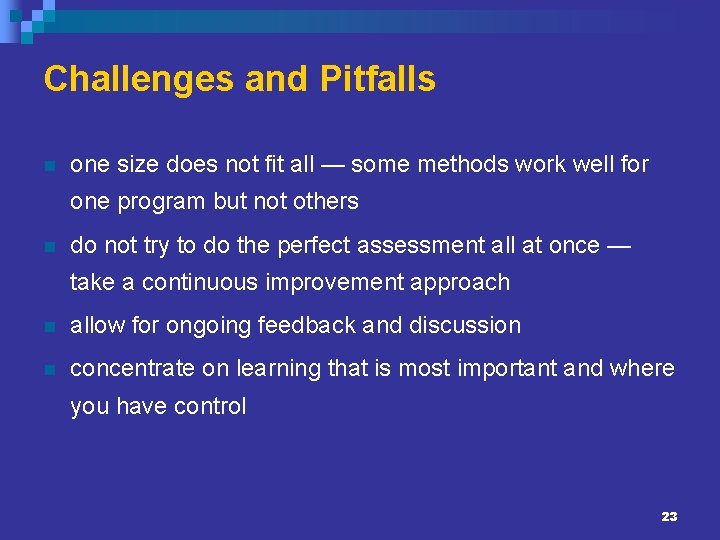 Challenges and Pitfalls

- one size does not fit all — some methods work well for one program but not others
- do not try to do the perfect assessment all at once — take a continuous improvement approach
- allow for ongoing feedback and discussion
- concentrate on learning that is most important and where you have control

23